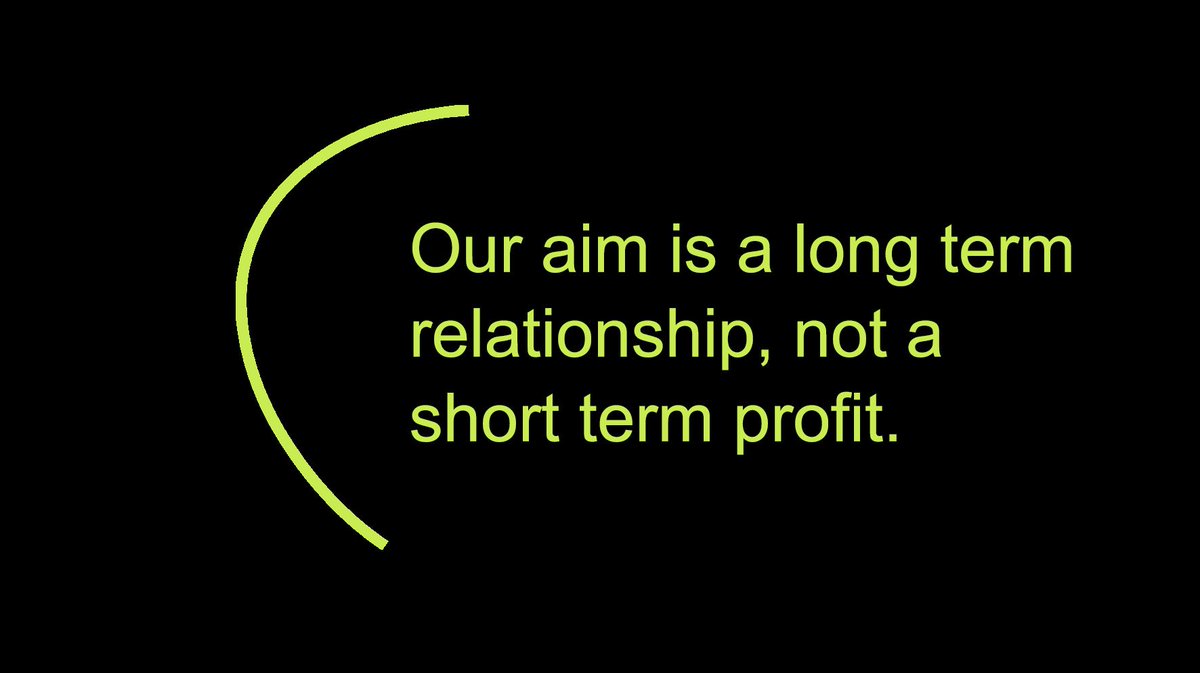 Our aim is a long term relationship, not a short term profit.